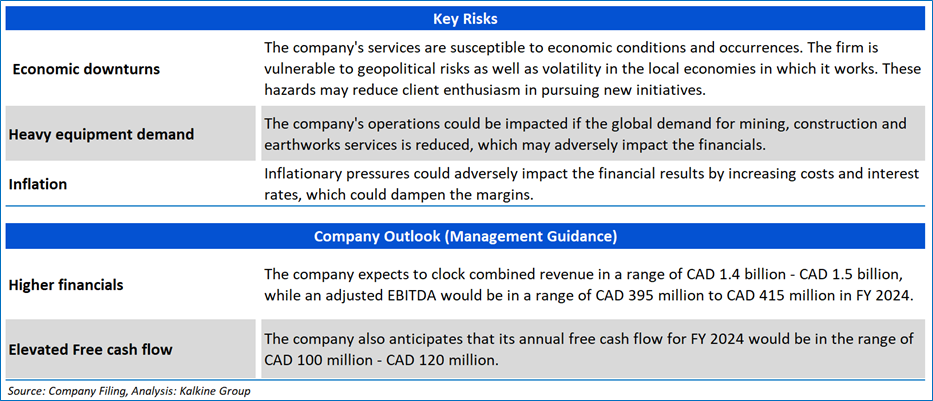 | Key Risks | |
|---|---|
| Economic downturns | The company's services are susceptible to economic conditions and occurrences. The firm is vulnerable to geopolitical risks as well as volatility in the local economies in which it works. These hazards may reduce client enthusiasm in pursuing new initiatives. |
| Heavy equipment demand | The company's operations could be impacted if the global demand for mining, construction and earthworks services is reduced, which may adversely impact the financials. |
| Inflation | Inflationary pressures could adversely impact the financial results by increasing costs and interest rates, which could dampen the margins. |

| Company Outlook (Management Guidance) | |
|---|---|
| Higher financials | The company expects to clock combined revenue in a range of CAD 1.4 billion - CAD 1.5 billion, while an adjusted EBITDA would be in a range of CAD 395 million to CAD 415 million in FY 2024. |
| Elevated Free cash flow | The company also anticipates that its annual free cash flow for FY 2024 would be in the range of CAD 100 million - CAD 120 million. |

Source: Company Filing, Analysis: Kalkine Group